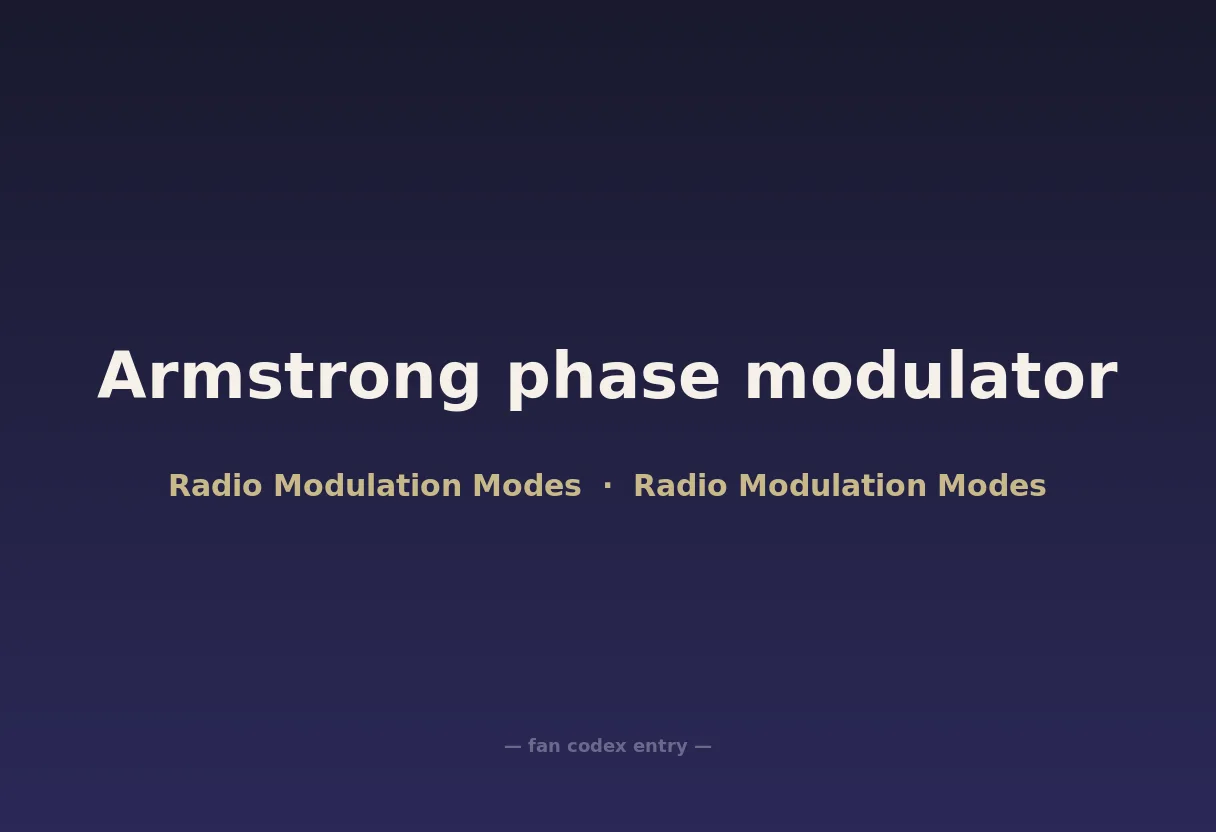 Armstrong phase modulator

Radio Modulation Modes · Radio Modulation Modes

— fan codex entry —